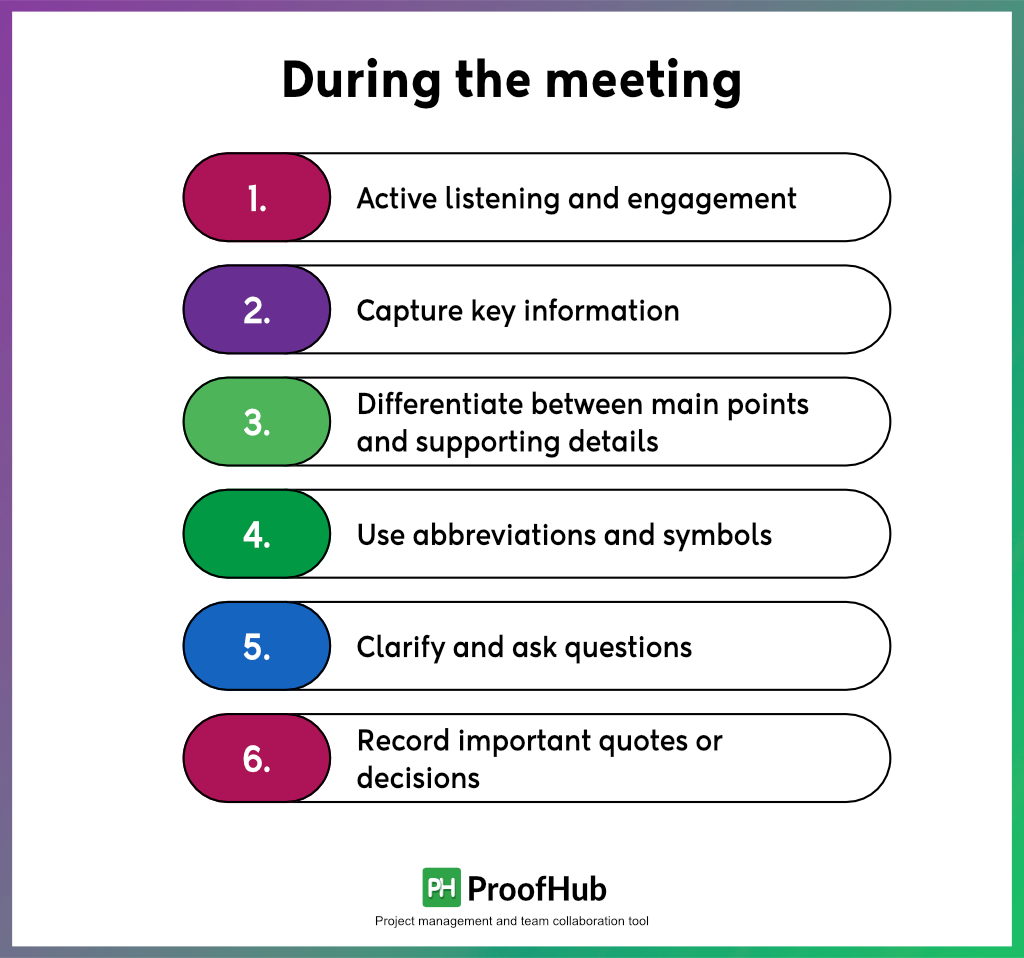 During the meeting

1. Active listening and engagement

2. Capture key information

3. Differentiate between main points and supporting details

4. Use abbreviations and symbols

5. Clarify and ask questions

6. Record important quotes or decisions

PH ProofHub

Project management and team collaboration tool